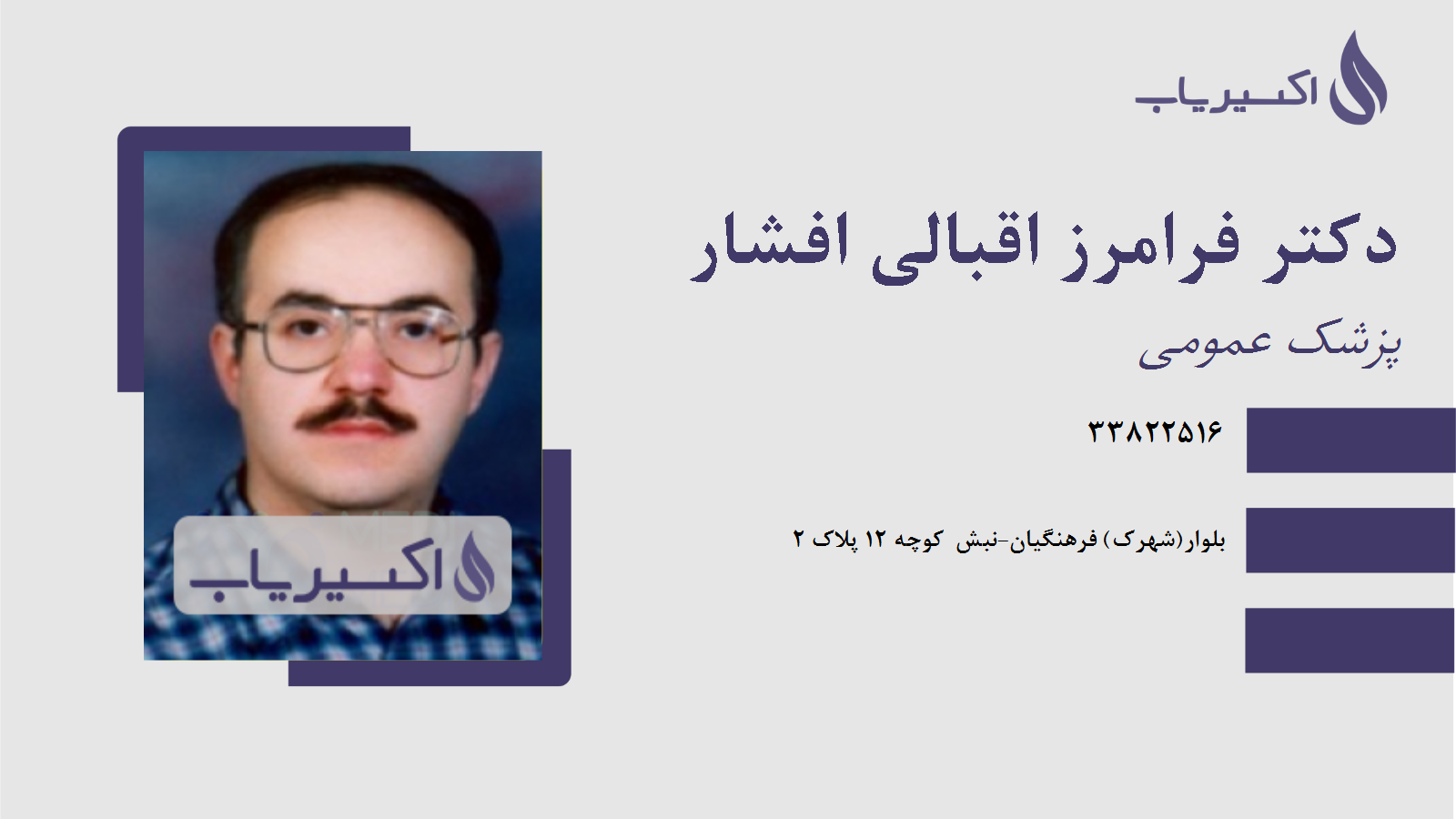 اکسیریاب

دکتر فرامرز اقبالی افشار

پزشک عمومی

۳۳۸۲۲۵۱۶

بلوار(شهرک) فرهنگیان-نبش کوچه ۱۲ پلاک ۲

اکسیریاب